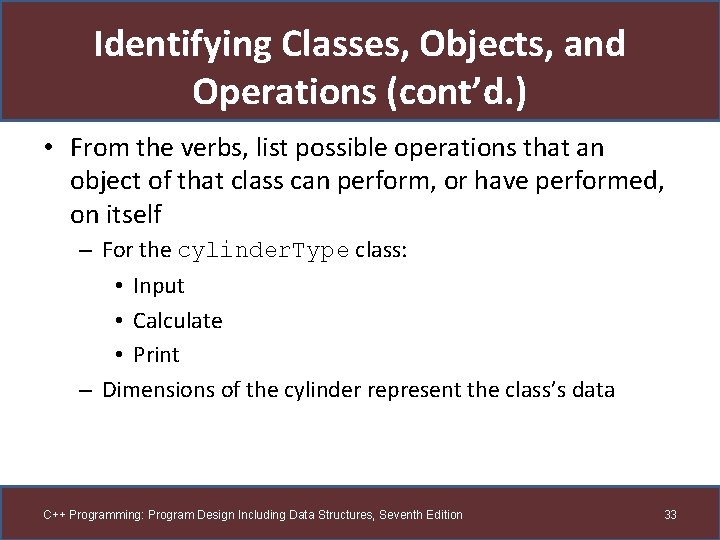 Identifying Classes, Objects, and Operations (cont'd.)

• From the verbs, list possible operations that an object of that class can perform, or have performed, on itself

– For the cylinderType class:

• Input

• Calculate

• Print

– Dimensions of the cylinder represent the class's data

C++ Programming: Program Design Including Data Structures, Seventh Edition

33